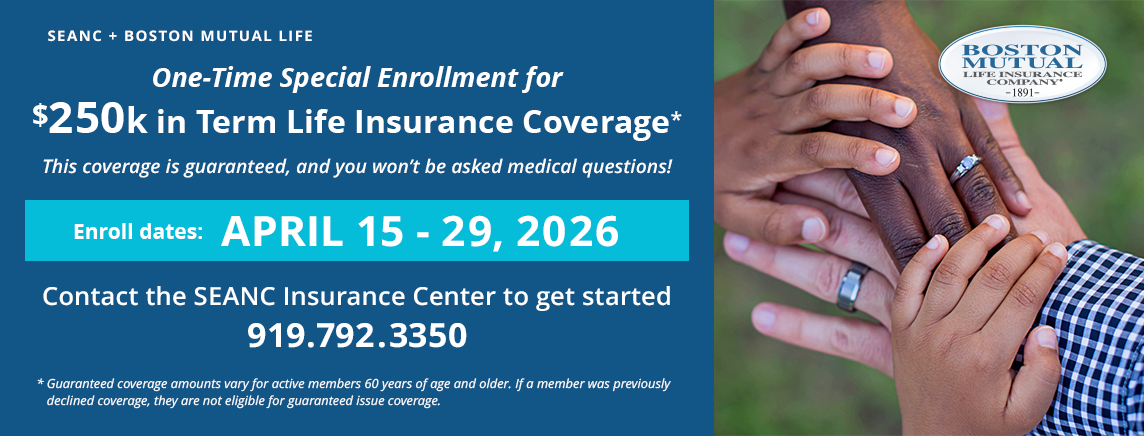 SEANC + BOSTON MUTUAL LIFE

One-Time Special Enrollment for

$250k in Term Life Insurance Coverage*

This coverage is guaranteed, and you won't be asked medical questions!

Enroll dates: APRIL 15 - 29, 2026

Contact the SEANC Insurance Center to get started

919.792.3350

* Guaranteed coverage amounts vary for active members 60 years of age and older. If a member was previously declined coverage, they are not eligible for guaranteed issue coverage.

BOSTON MUTUAL LIFE INSURANCE COMPANY® ~1891~